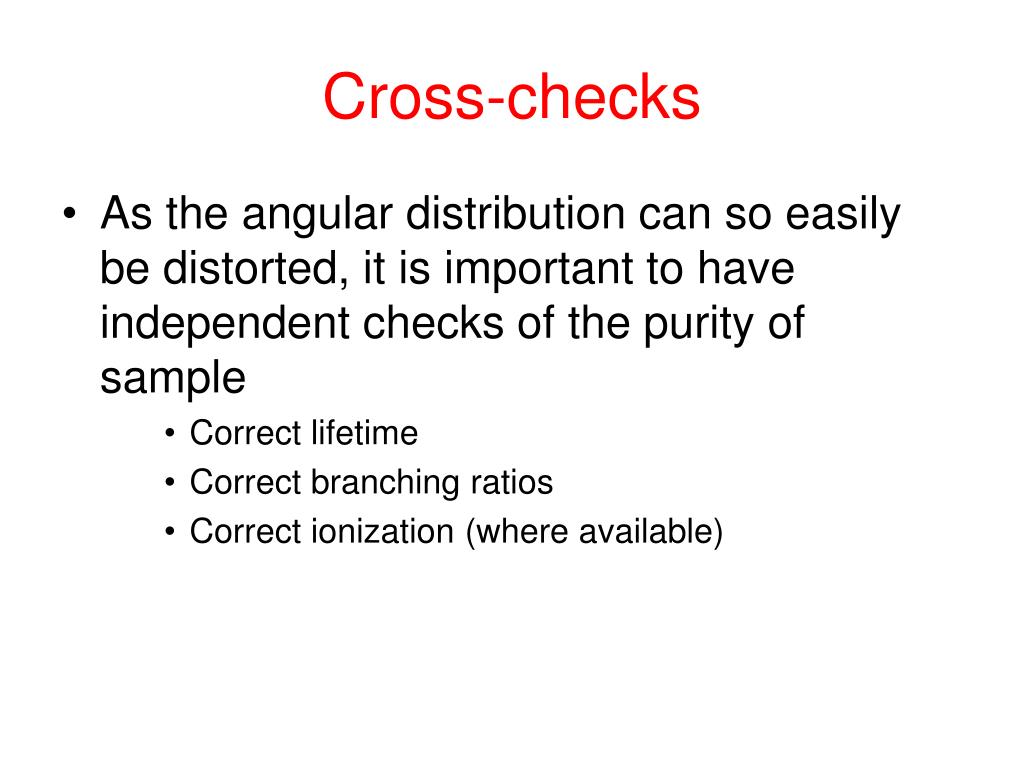 Cross-checks

• As the angular distribution can so easily be distorted, it is important to have independent checks of the purity of sample

• Correct lifetime
• Correct branching ratios
• Correct ionization (where available)